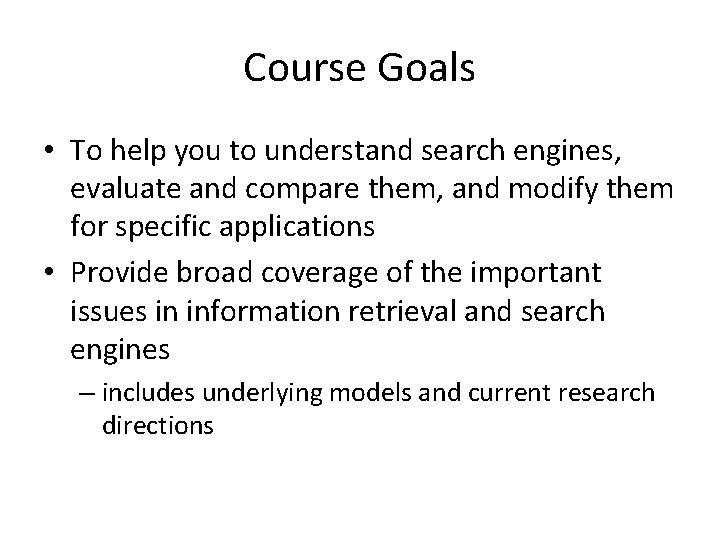 Course Goals

• To help you to understand search engines, evaluate and compare them, and modify them for specific applications

• Provide broad coverage of the important issues in information retrieval and search engines

– includes underlying models and current research directions